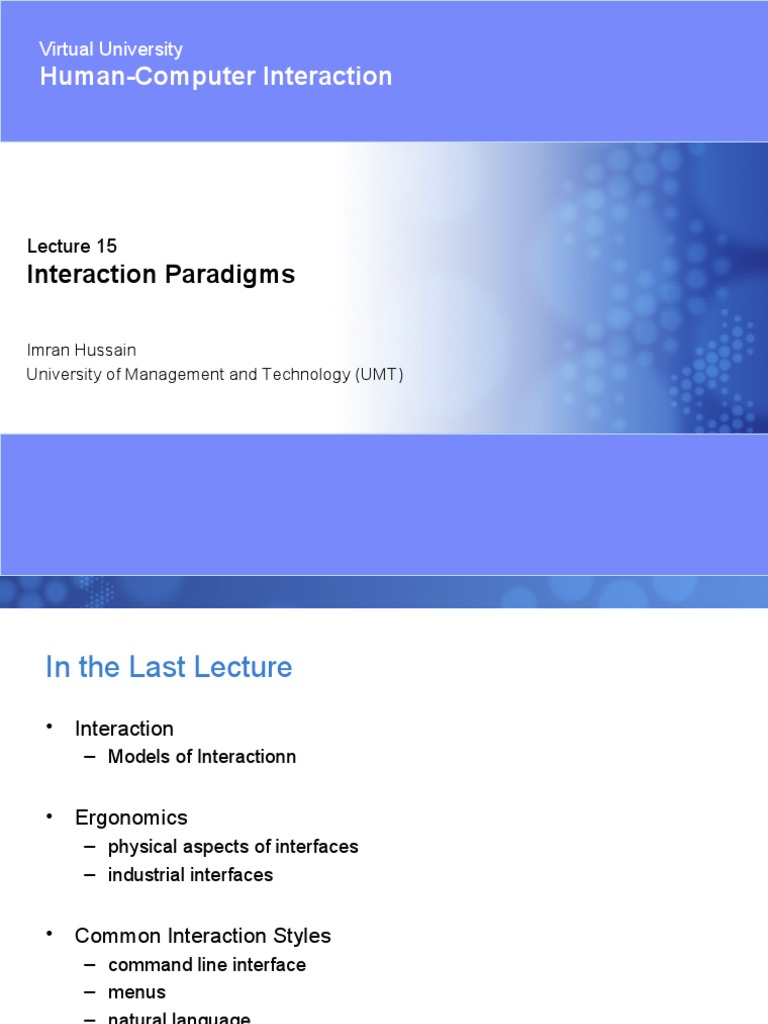 Virtual University
Human-Computer Interaction

Lecture 15
Interaction Paradigms

Imran Hussain
University of Management and Technology (UMT)

In the Last Lecture

• Interaction
– Models of Interactionn

• Ergonomics
– physical aspects of interfaces
– industrial interfaces

• Common Interaction Styles
– command line interface
– menus
– natural language